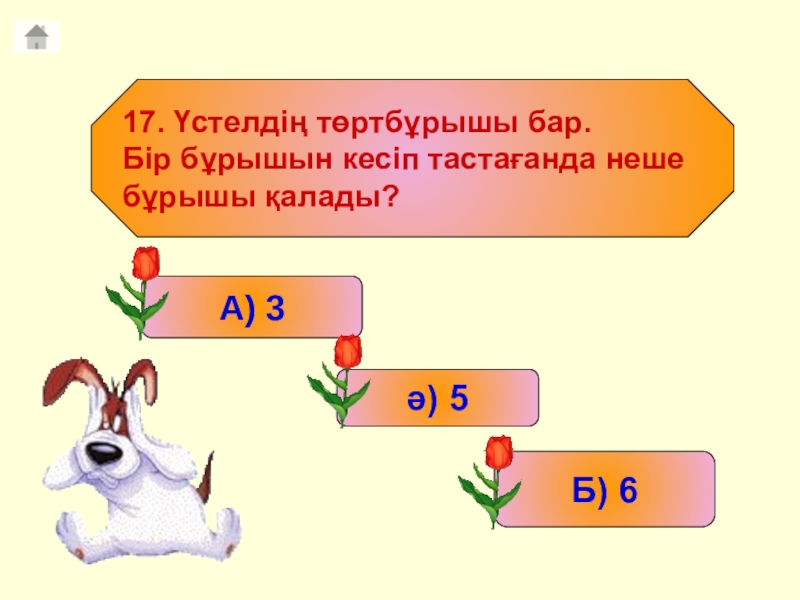 17. Үстелдің төртбұрышы бар.
Бір бұрышын кесіп тастағанда неше бұрышы қалады?

А) 3

ә) 5

Б) 6